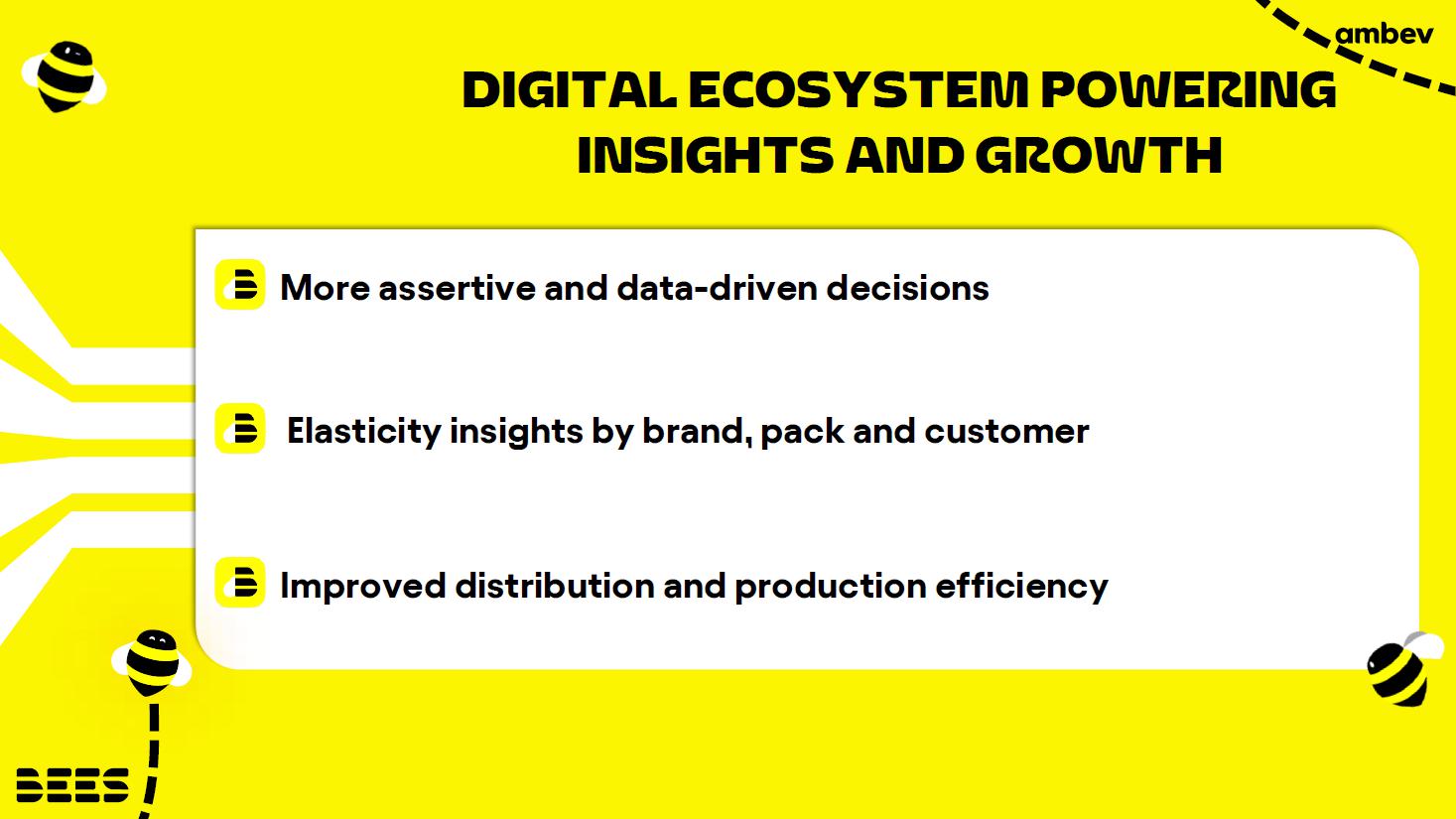 ambev

DIGITAL ECOSYSTEM POWERING INSIGHTS AND GROWTH

More assertive and data-driven decisions

Elasticity insights by brand, pack and customer

Improved distribution and production efficiency

BEES